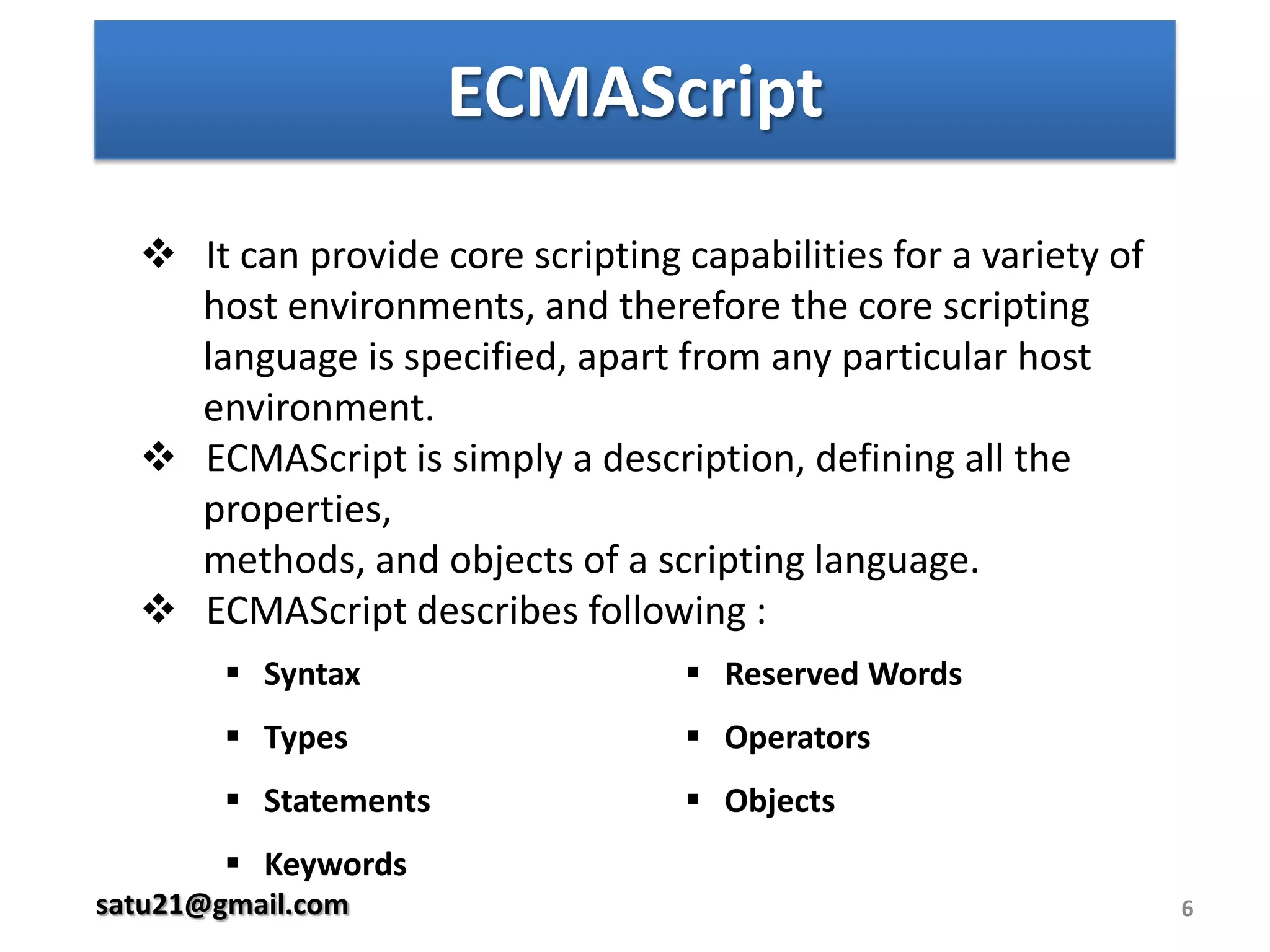 ECMAScript

❖ It can provide core scripting capabilities for a variety of host environments, and therefore the core scripting language is specified, apart from any particular host environment.

❖ ECMAScript is simply a description, defining all the properties,
methods, and objects of a scripting language.

❖ ECMAScript describes following :

▪ Syntax
▪ Types
▪ Statements
▪ Keywords

▪ Reserved Words
▪ Operators
▪ Objects

satu21@gmail.com

6